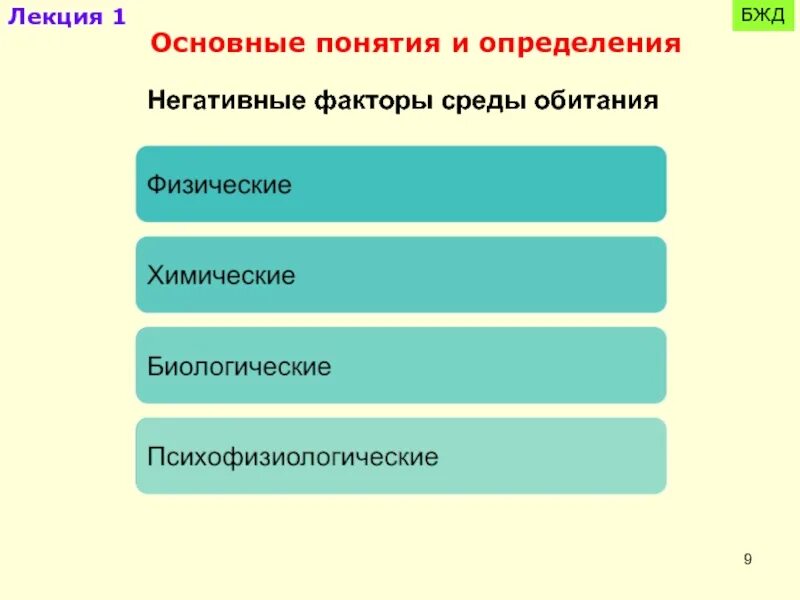 Лекция 1

БЖД

Основные понятия и определения

Негативные факторы среды обитания

Физические

Химические

Биологические

Психофизиологические

9